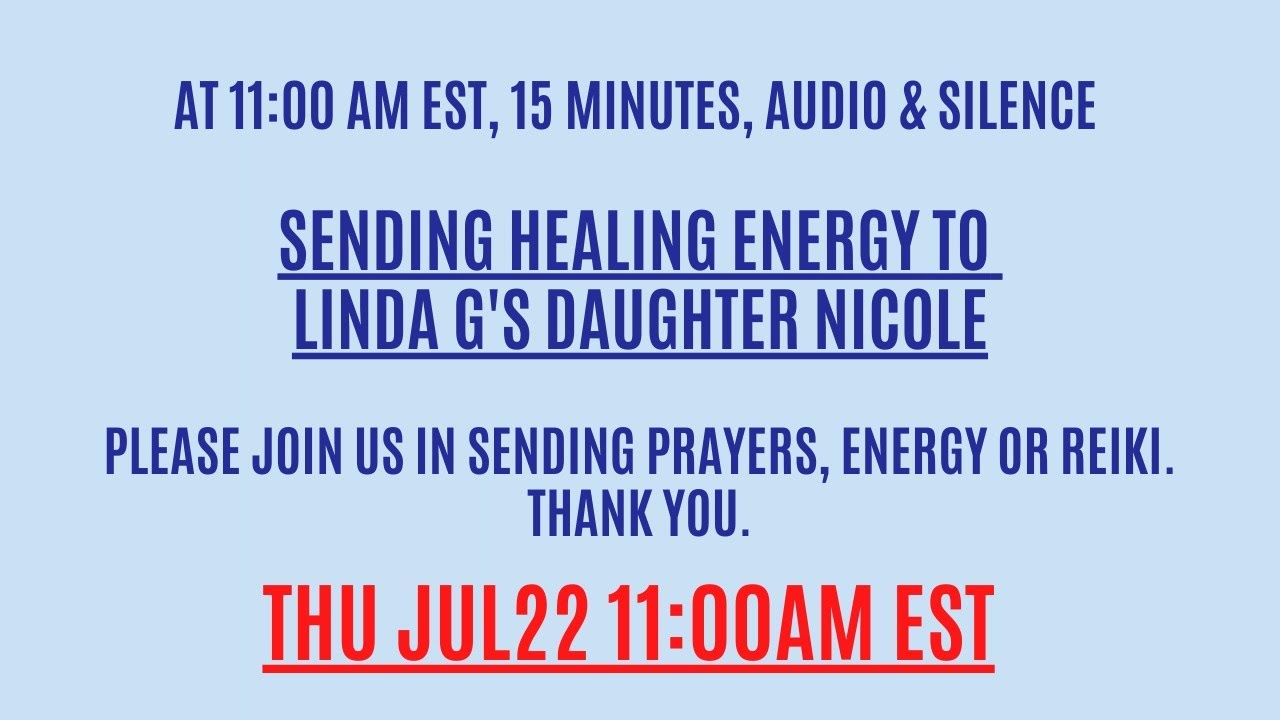 AT 11:00 AM EST, 15 MINUTES, AUDIO & SILENCE

SENDING HEALING ENERGY TO LINDA G'S DAUGHTER NICOLE

PLEASE JOIN US IN SENDING PRAYERS, ENERGY OR REIKI. THANK YOU.

THU JUL22 11:00AM EST